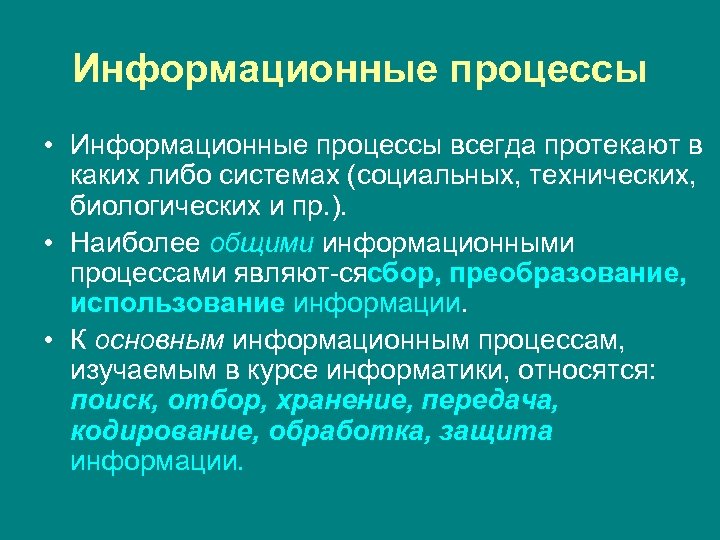 Информационные процессы

• Информационные процессы всегда протекают в каких либо системах (социальных, технических, биологических и пр.).

• Наиболее общими информационными процессами являют-сясбор, преобразование, использование информации.

• К основным информационным процессам, изучаемым в курсе информатики, относятся: поиск, отбор, хранение, передача, кодирование, обработка, защита информации.